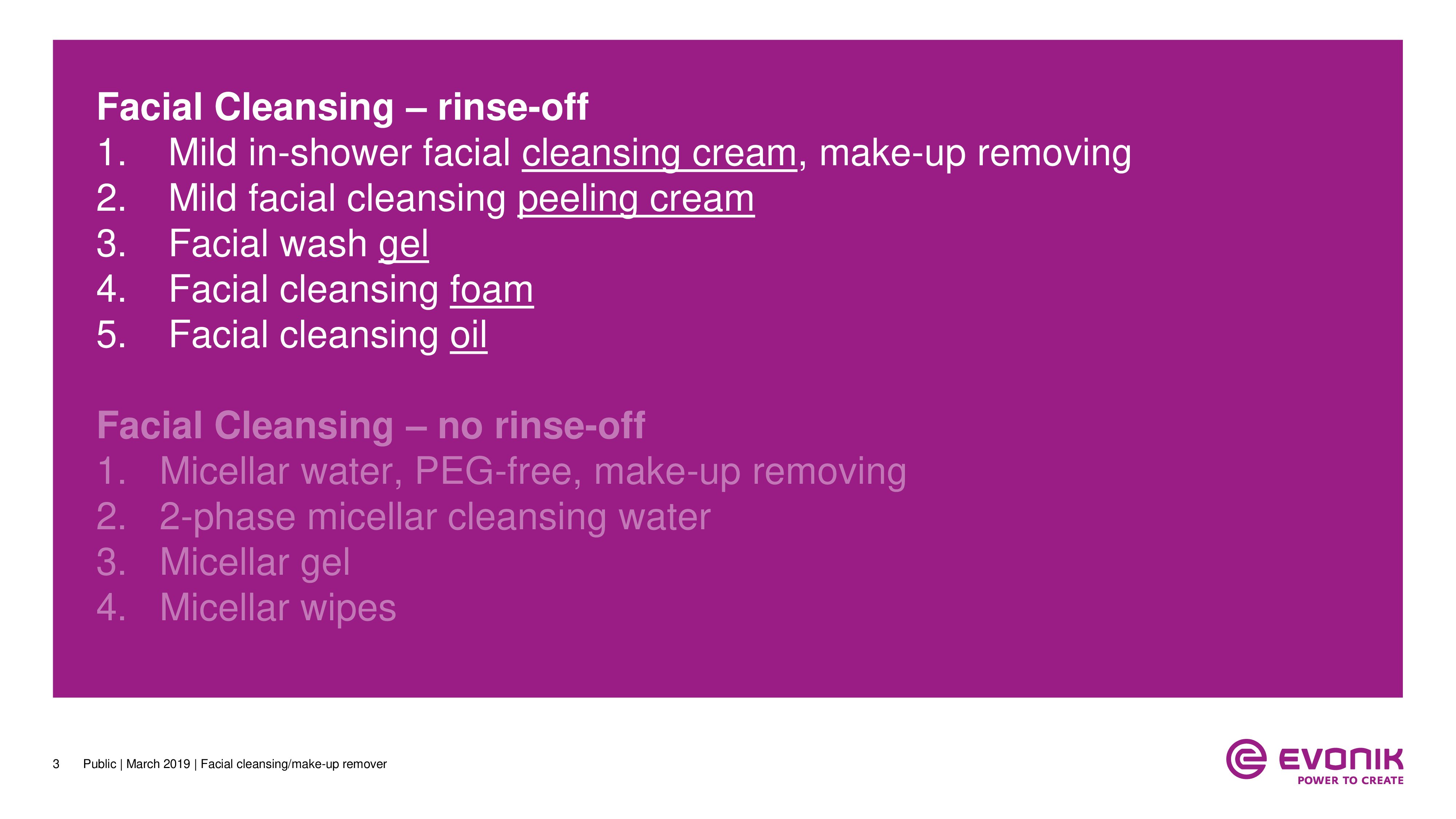 Facial Cleansing – rinse-off
1. Mild in-shower facial cleansing cream, make-up removing
2. Mild facial cleansing peeling cream
3. Facial wash gel
4. Facial cleansing foam
5. Facial cleansing oil

Facial Cleansing – no rinse-off
1. Micellar water, PEG-free, make-up removing
2. 2-phase micellar cleansing water
3. Micellar gel
4. Micellar wipes

3 Public | March 2019 | Facial cleansing/make-up remover

EVONIK
POWER TO CREATE